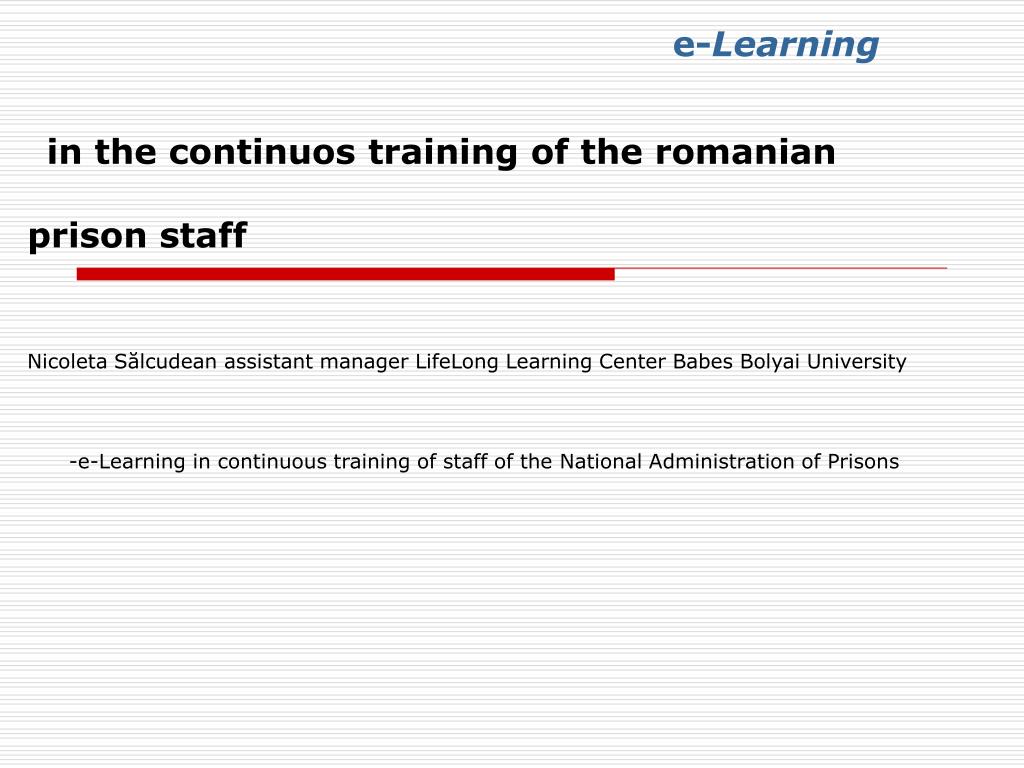 e-Learning

in the continuos training of the romanian

prison staff

Nicoleta Sălcudean assistant manager LifeLong Learning Center Babes Bolyai University

-e-Learning in continuous training of staff of the National Administration of Prisons